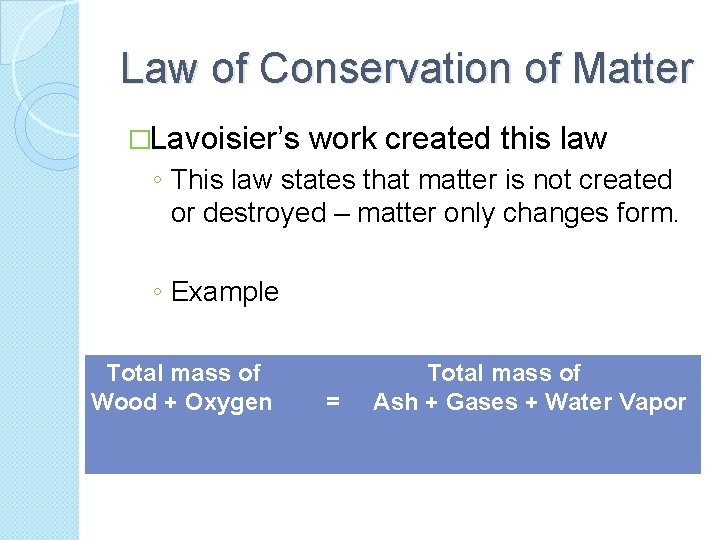 Law of Conservation of Matter

□Lavoisier’s work created this law

◦ This law states that matter is not created or destroyed – matter only changes form.

◦ Example

Total mass of Wood + Oxygen = Total mass of Ash + Gases + Water Vapor